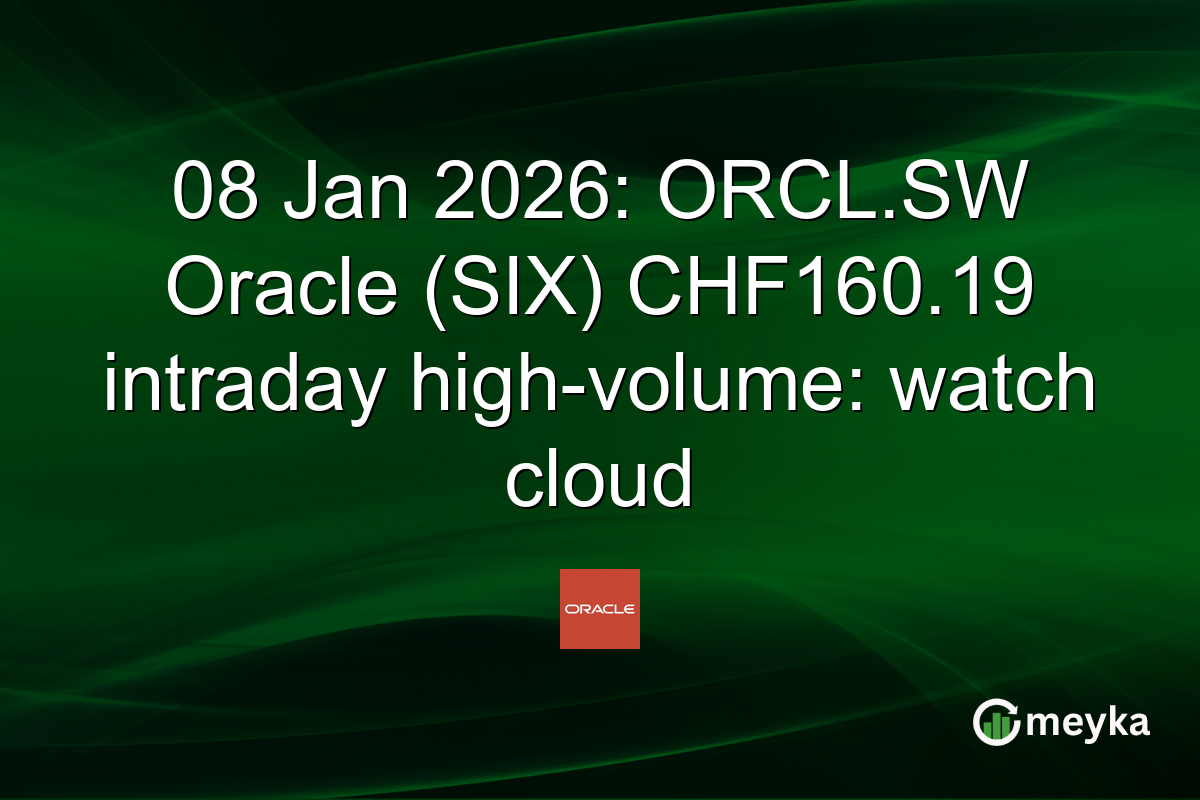 08 Jan 2026: ORCL.SW Oracle (SIX) CHF160.19 intraday high-volume: watch cloud

ORACLE

meyka